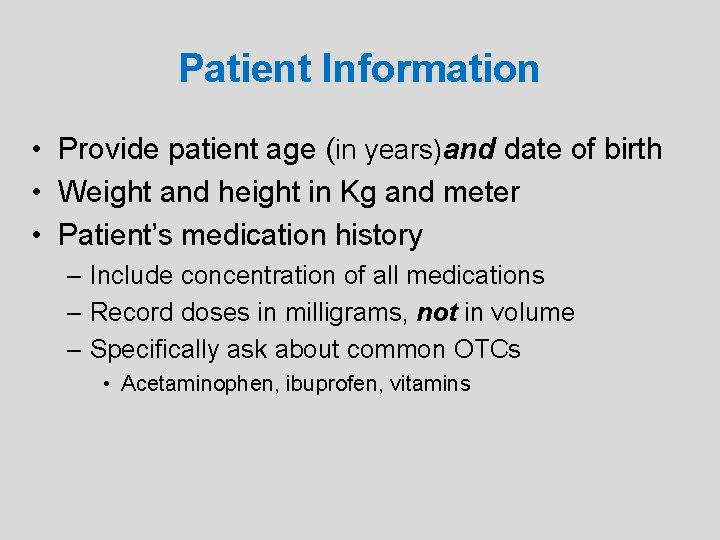 Patient Information

• Provide patient age (in years)and date of birth
• Weight and height in Kg and meter
• Patient's medication history
– Include concentration of all medications
– Record doses in milligrams, not in volume
– Specifically ask about common OTCs
• Acetaminophen, ibuprofen, vitamins